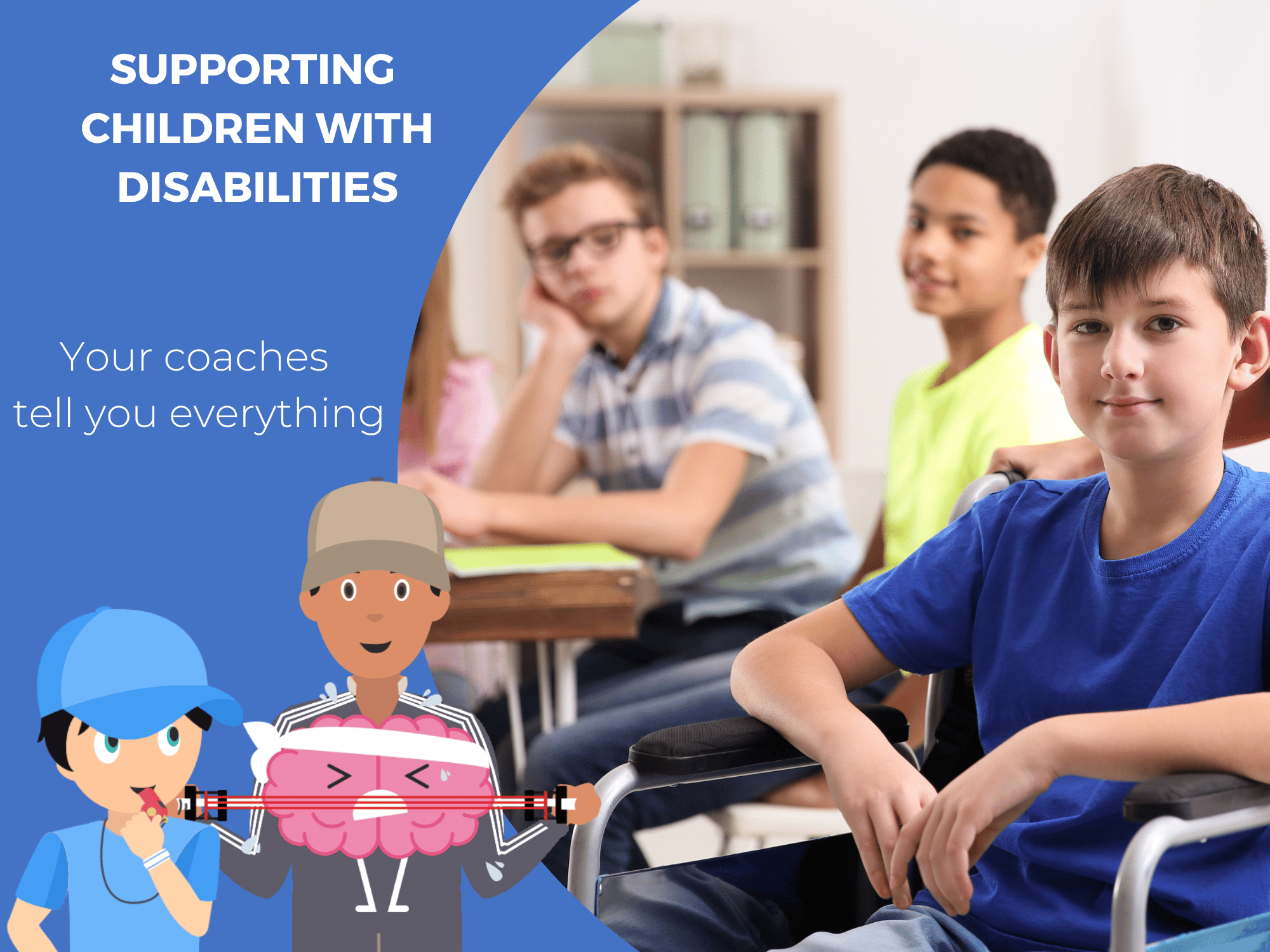 SUPPORTING CHILDREN WITH DISABILITIES

Your coaches tell you everything